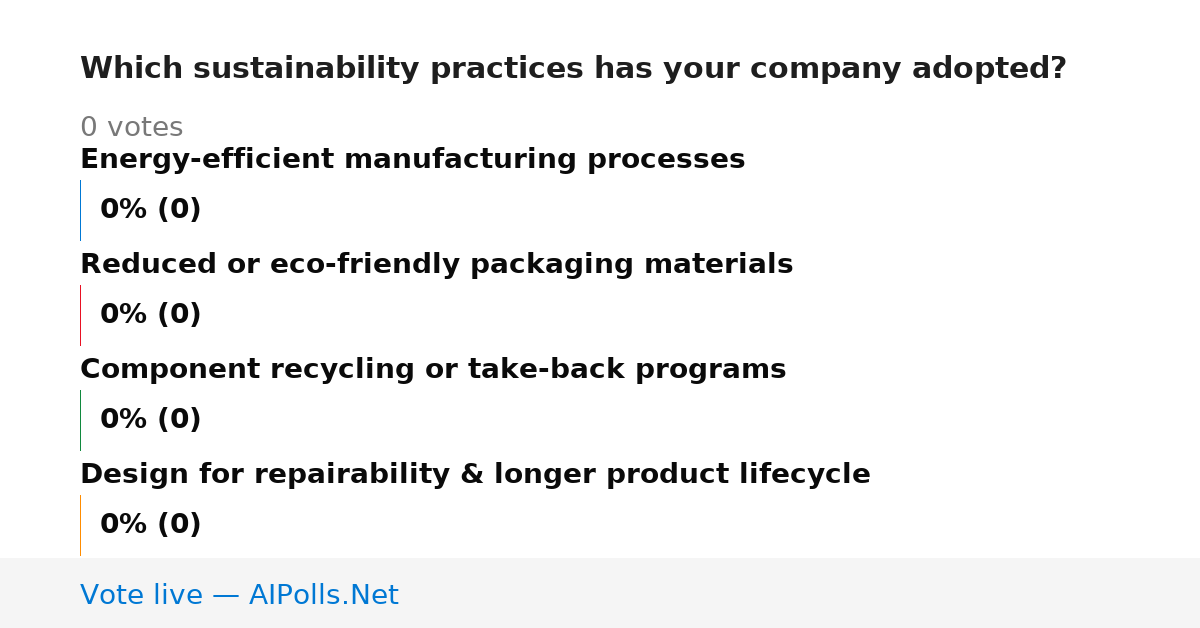 Which sustainability practices has your company adopted?

0 votes

Energy-efficient manufacturing processes

0% (0)

Reduced or eco-friendly packaging materials

0% (0)

Component recycling or take-back programs

0% (0)

Design for repairability & longer product lifecycle

0% (0)

Vote live — AIPolls.Net